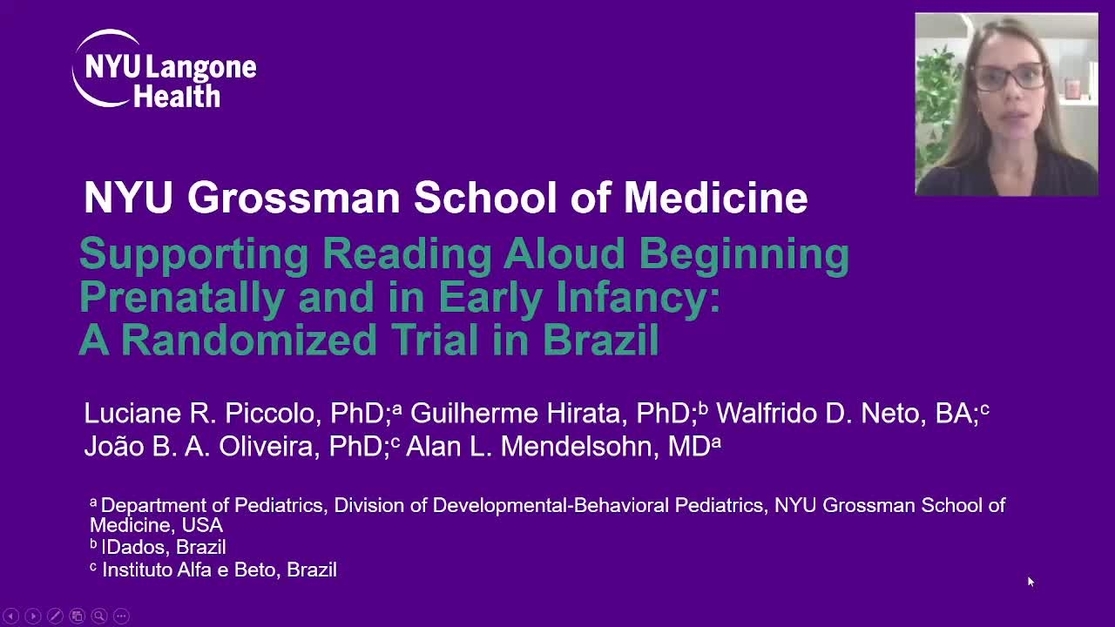 NYU Langone Health

NYU Grossman School of Medicine

Supporting Reading Aloud Beginning Prenatally and in Early Infancy: A Randomized Trial in Brazil

Luciane R. Piccolo, PhD;$^a$ Guilherme Hirata, PhD;$^b$ Walfrido D. Neto, BA;$^c$ João B. A. Oliveira, PhD;$^c$ Alan L. Mendelsohn, MD$^a$

$^a$ Department of Pediatrics, Division of Developmental-Behavioral Pediatrics, NYU Grossman School of Medicine, USA
$^b$ IDados, Brazil
$^c$ Instituto Alfa e Beto, Brazil